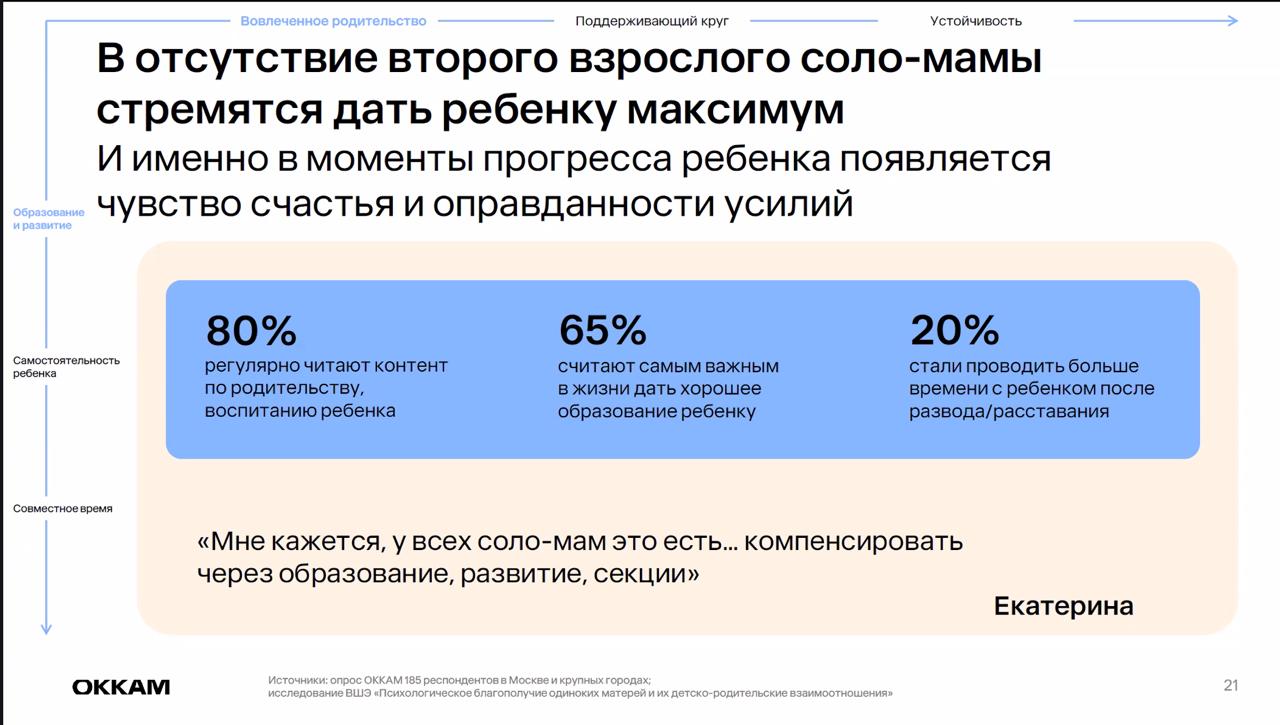 Вовлеченное родительство Поддерживающий круг Устойчивость

В отсутствие второго взрослого соло-мамы стремятся дать ребенку максимум

И именно в моменты прогресса ребенка появляется чувство счастья и оправданности усилий

Образование и развитие

Самостоятельность ребенка

Совместное время

80%
регулярно читают контент по родительству, воспитанию ребенка

65%
считают самым важным в жизни дать хорошее образование ребенку

20%
стали проводить больше времени с ребенком после развода/расставания

«Мне кажется, у всех соло-мам это есть... компенсировать через образование, развитие, секции»

Екатерина

OKKAM

Источники: опрос ОККАМ 185 респондентов в Москве и крупных городах;
исследование ВШЭ «Психологическое благополучие одиноких матерей и их детско-родительские взаимоотношения»

21